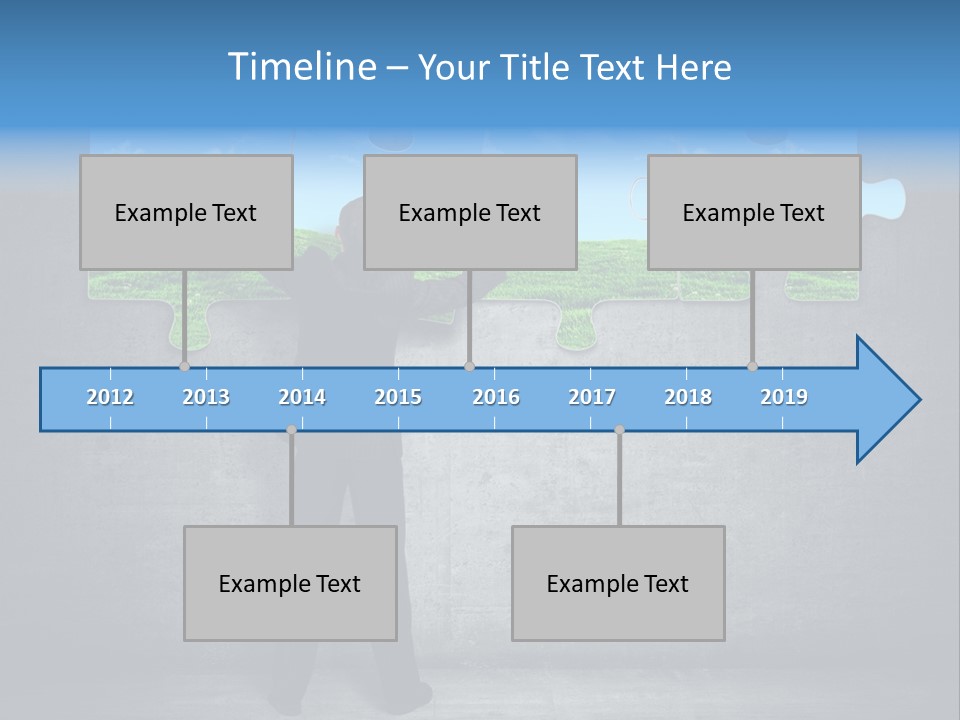 Timeline – Your Title Text Here

Example Text

Example Text

Example Text

2012 2013 2014 2015 2016 2017 2018 2019

Example Text

Example Text